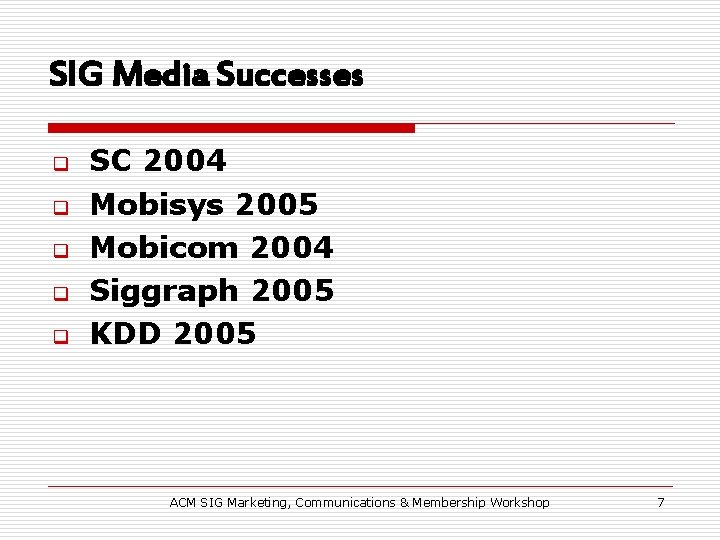 SIG Media Successes

- SC 2004
- Mobisys 2005
- Mobicom 2004
- Siggraph 2005
- KDD 2005

ACM SIG Marketing, Communications & Membership Workshop 7